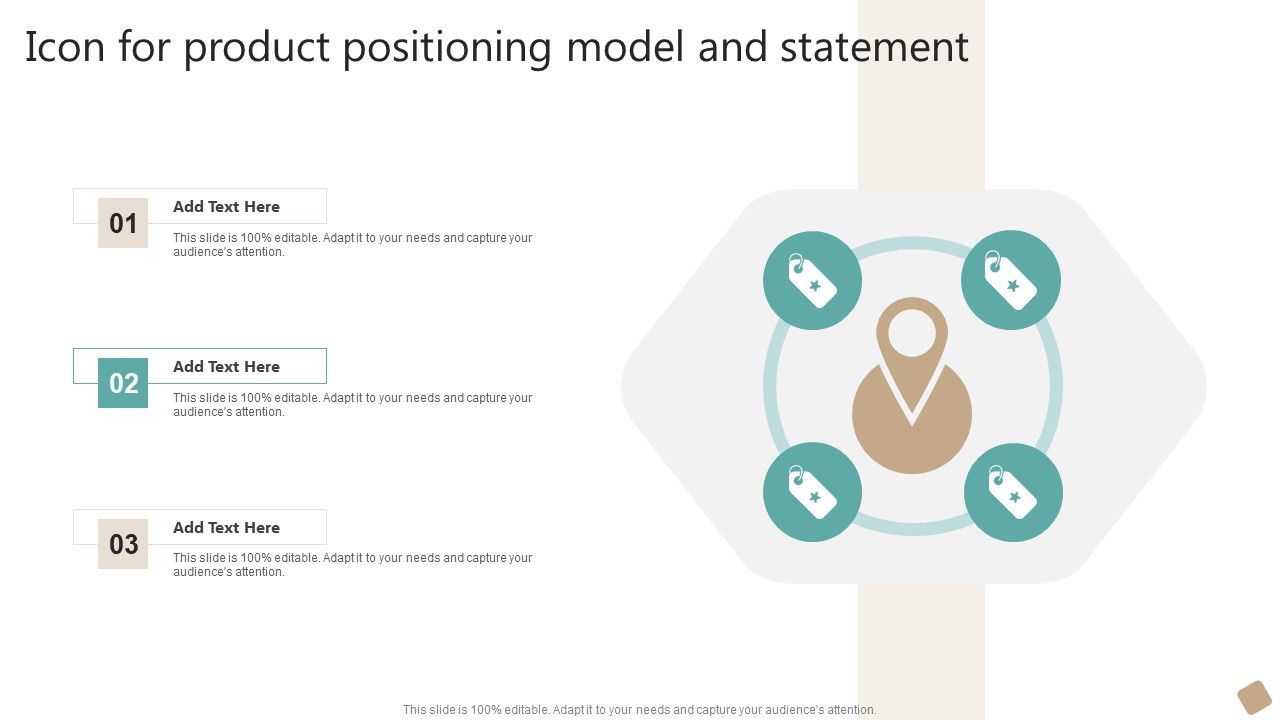 Icon for product positioning model and statement

01
Add Text Here
This slide is 100% editable. Adapt it to your needs and capture your audience's attention.

02
Add Text Here
This slide is 100% editable. Adapt it to your needs and capture your audience's attention.

03
Add Text Here
This slide is 100% editable. Adapt it to your needs and capture your audience's attention.

This slide is 100% editable. Adapt it to your needs and capture your audience's attention.